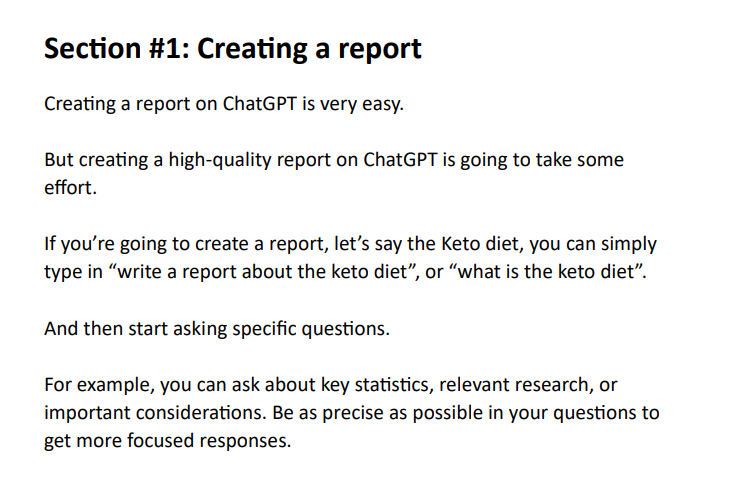 Section #1: Creating a report

Creating a report on ChatGPT is very easy.

But creating a high-quality report on ChatGPT is going to take some effort.

If you’re going to create a report, let’s say the Keto diet, you can simply type in “write a report about the keto diet”, or “what is the keto diet”.

And then start asking specific questions.

For example, you can ask about key statistics, relevant research, or important considerations. Be as precise as possible in your questions to get more focused responses.